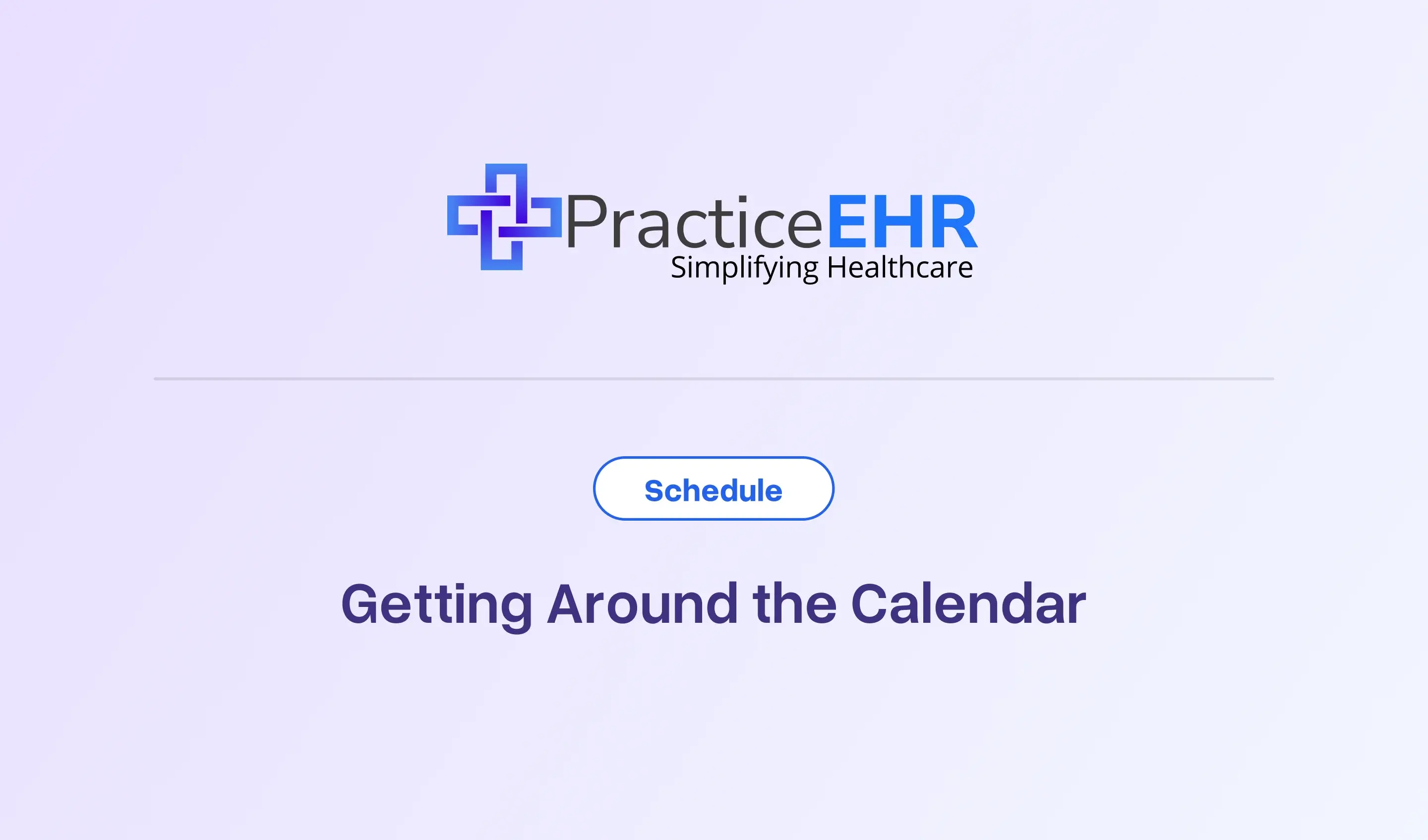 PracticeEHR
Simplifying Healthcare

Schedule

Getting Around the Calendar